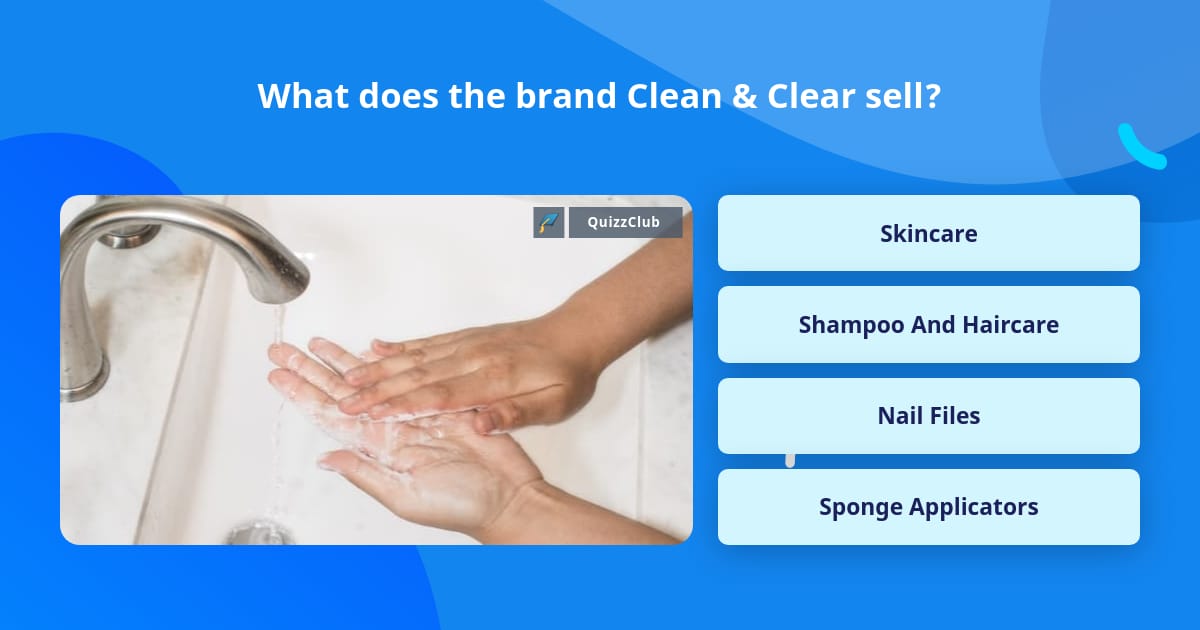 What does the brand Clean & Clear sell?

QuizzClub

Skincare

Shampoo And Haircare

Nail Files

Sponge Applicators